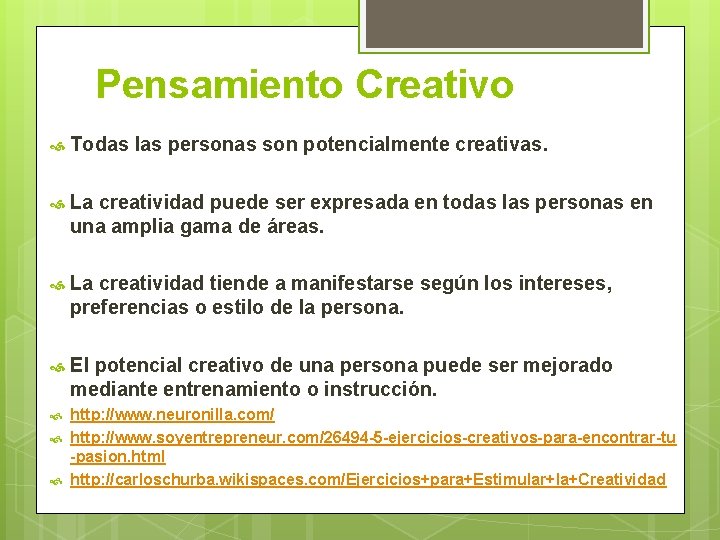 Pensamiento Creativo

Todas las personas son potencialmente creativas.

La creatividad puede ser expresada en todas las personas en una amplia gama de áreas.

La creatividad tiende a manifestarse según los intereses, preferencias o estilo de la persona.

El potencial creativo de una persona puede ser mejorado mediante entrenamiento o instrucción.

http://www.neuronilla.com/

http://www.soyentrepreneur.com/26494-5-ejercicios-creativos-para-encontrar-tu-pasion.html

http://carloschurba.wikispaces.com/Ejercicios+para+Estimular+la+Creatividad